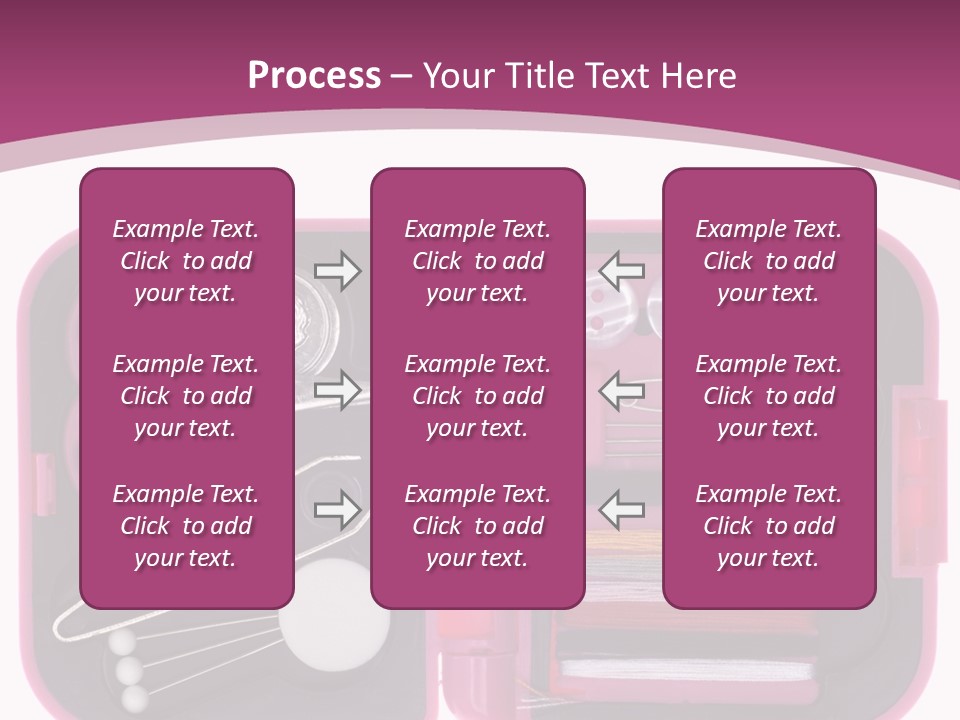 Process – Your Title Text Here

Example Text. Click to add your text.

Example Text. Click to add your text.

Example Text. Click to add your text.

Example Text. Click to add your text.

Example Text. Click to add your text.

Example Text. Click to add your text.

Example Text. Click to add your text.

Example Text. Click to add your text.

Example Text. Click to add your text.